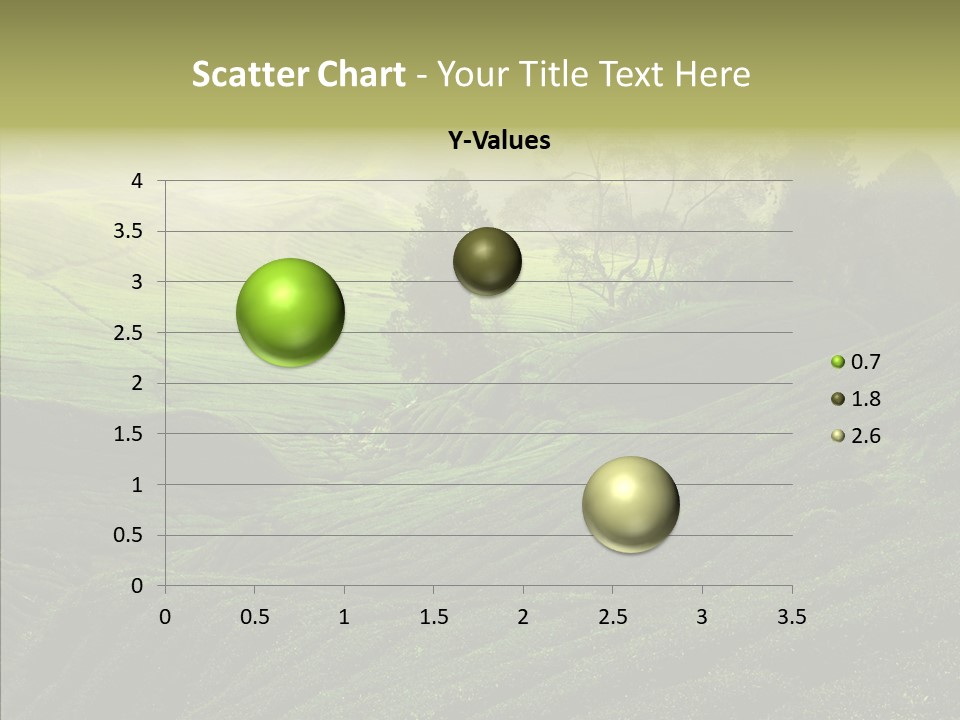 Scatter Chart - Your Title Text Here

Y-Values

4
3.5
3
2.5
2
1.5
1
0.5
0

0 0.5 1 1.5 2 2.5 3 3.5

0.7
1.8
2.6